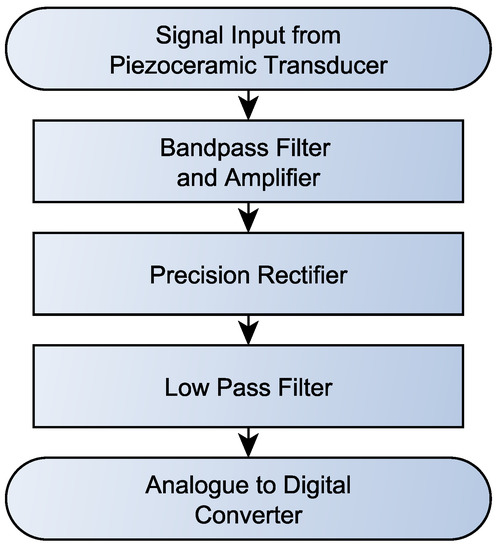 Signal Input from Piezoceramic Transducer

Bandpass Filter and Amplifier

Precision Rectifier

Low Pass Filter

Analogue to Digital Converter